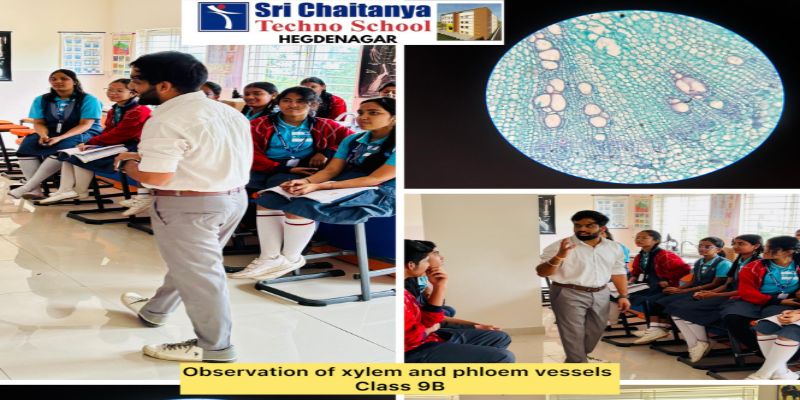 Sri Chaitanya
Techno School
HEGDENAGAR

Observation of xylem and phloem vessels
Class 9B